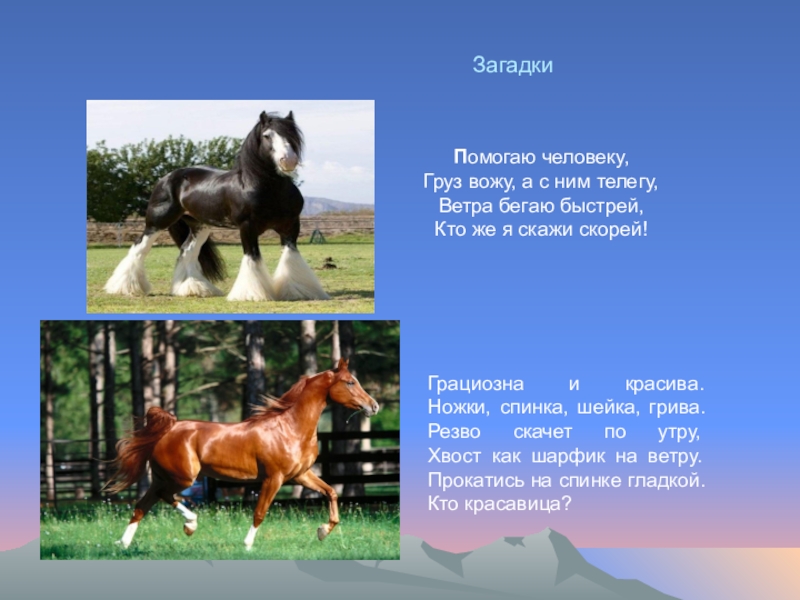 Загадки

Помогаю человеку,
Груз вожу, а с ним телегу,
Ветра бегаю быстрей,
Кто же я скажи скорей!

Грациозна и красива.
Ножки, спинка, шейка, грива.
Резво скачет по утру,
Хвост как шарфик на ветру.
Прокатись на спинке гладкой.
Кто красавица?